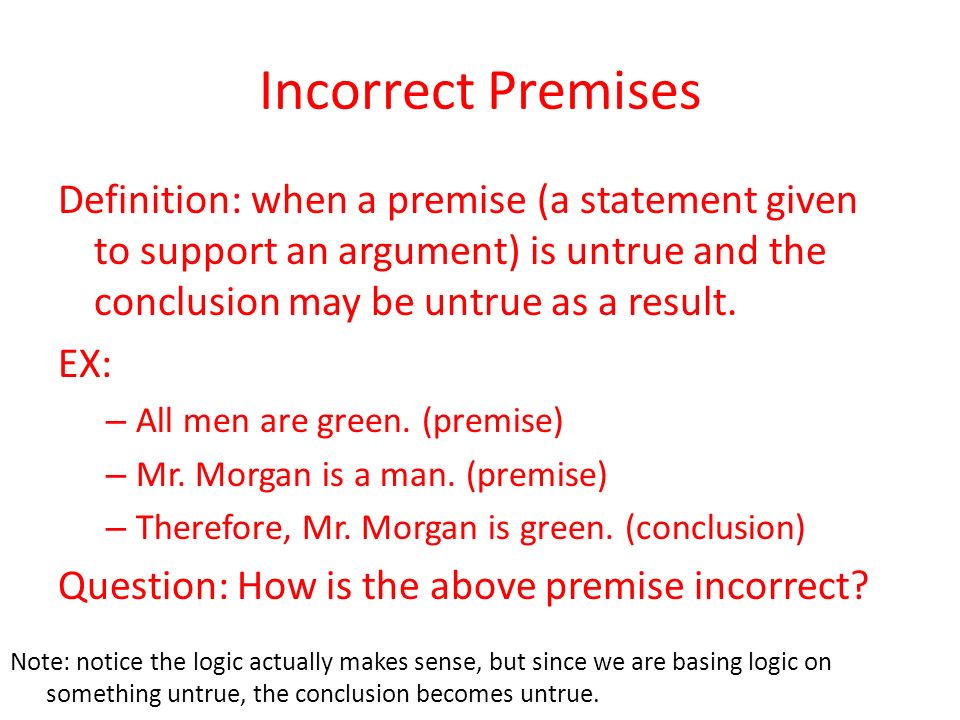 Incorrect Premises

Definition: when a premise (a statement given to support an argument) is untrue and the conclusion may be untrue as a result.

EX:

– All men are green. (premise)

– Mr. Morgan is a man. (premise)

– Therefore, Mr. Morgan is green. (conclusion)

Question: How is the above premise incorrect?

Note: notice the logic actually makes sense, but since we are basing logic on something untrue, the conclusion becomes untrue.